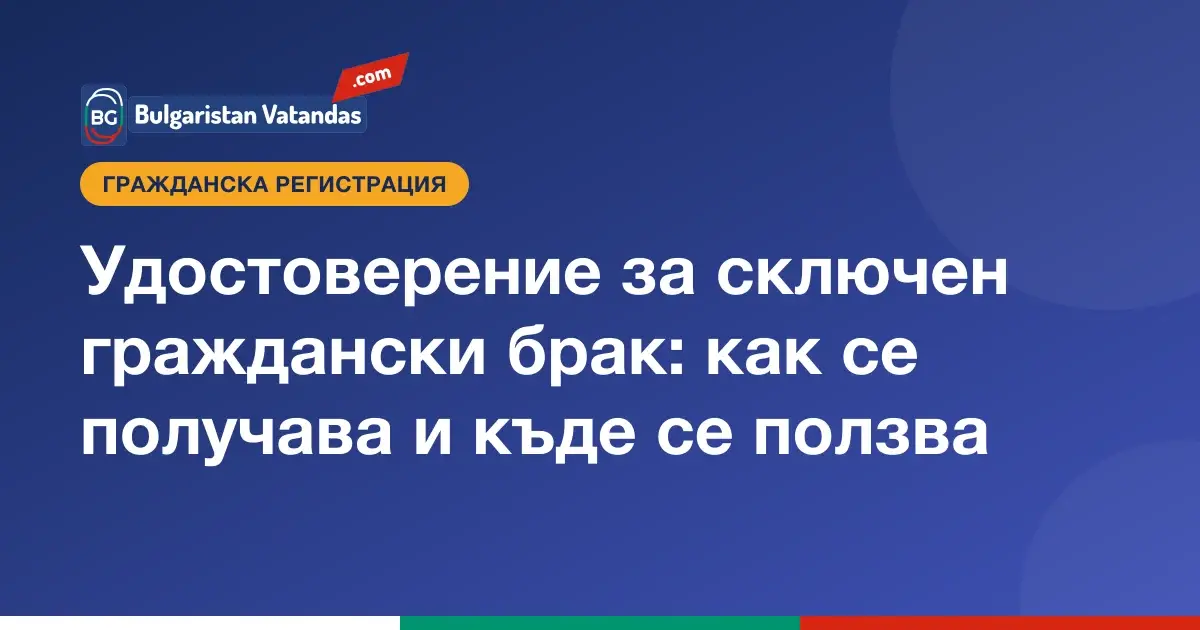 BG Bulgaristan Vatandas .com

ГРАЖДАНСКА РЕГИСТРАЦИЯ

Удостоверение за сключен граждански брак: как се получава и къде се ползва